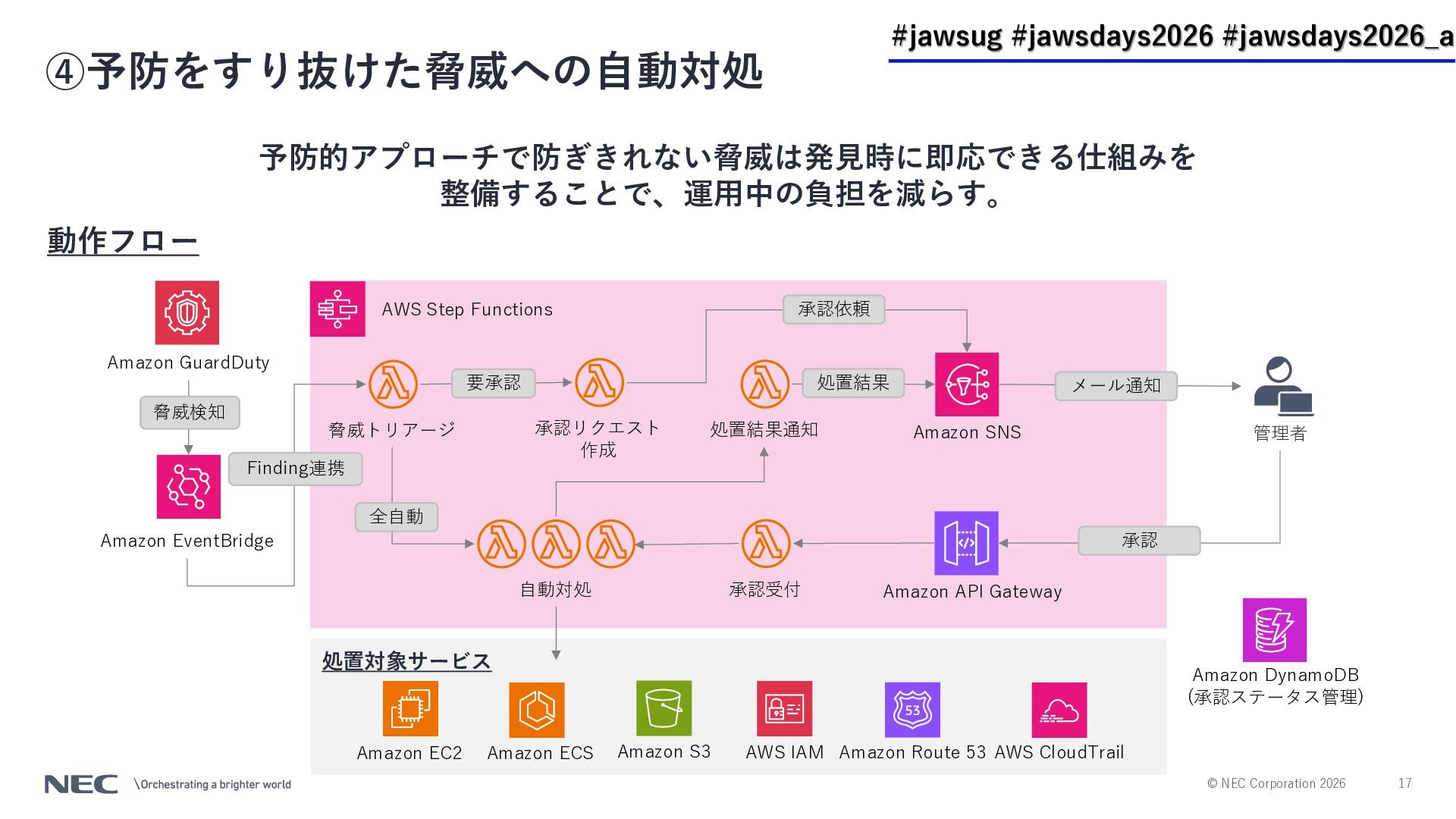 #jawsug #jawsdays2026 #jawsdays2026_a

④予防をすり抜けた脅威への自動対処

予防的アプローチで防ぎきれない脅威は発見時に即応できる仕組みを整備することで、運用中の負担を減らす。

動作フロー

Amazon GuardDuty

脅威検知

Amazon EventBridge

Finding連携

AWS Step Functions

脅威トリアージ

要承認

承認リクエスト作成

承認依頼

処置結果通知

処置結果

Amazon SNS

メール通知

管理者

全自動

自動対処

承認受付

Amazon API Gateway

承認

Amazon DynamoDB (承認ステータス管理)

処置対象サービス

Amazon EC2 Amazon ECS Amazon S3 AWS IAM Amazon Route 53 AWS CloudTrail

NEC \Orchestrating a brighter world

© NEC Corporation 2026 17